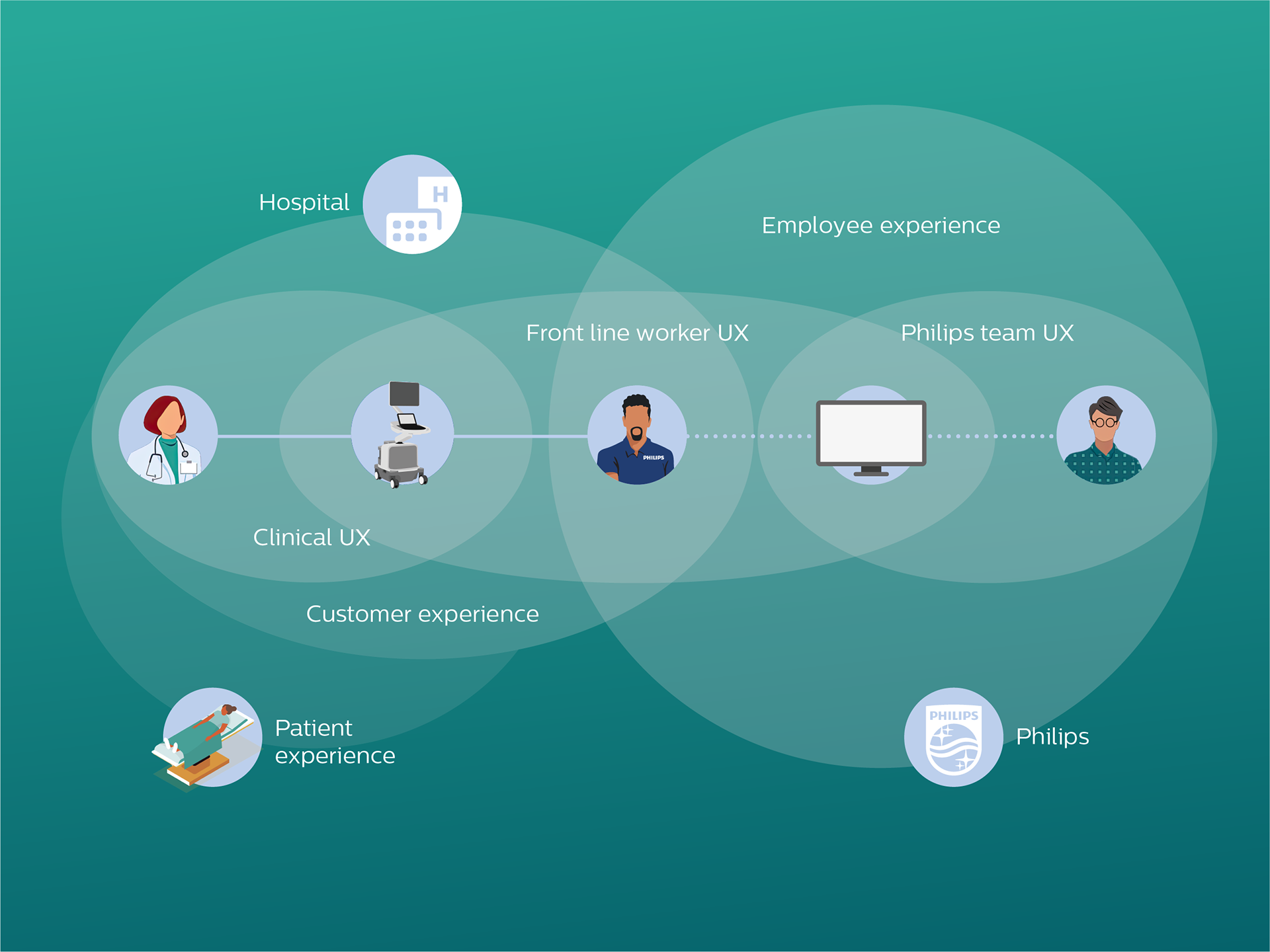 Hospital

H

Employee experience

Front line worker UX

Philips team UX

PHILIPS

Clinical UX

Customer experience

Patient experience

PHILIPS

Philips